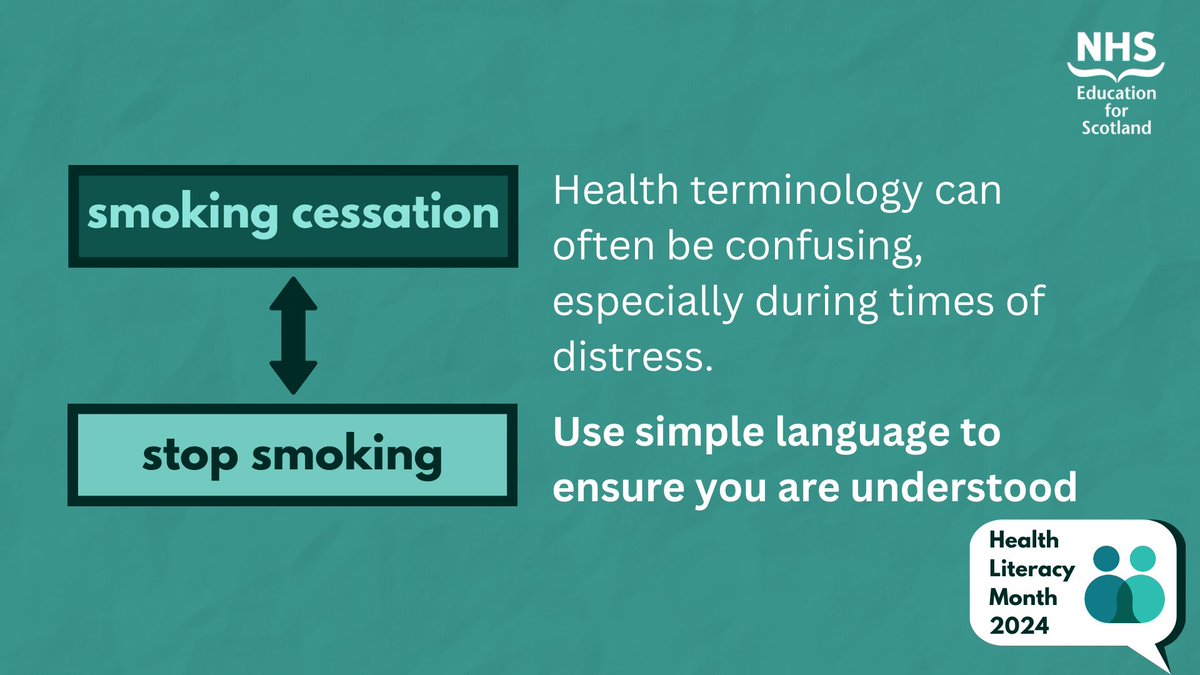 NHS
Education for Scotland

smoking cessation

stop smoking

Health terminology can often be confusing, especially during times of distress.

Use simple language to ensure you are understood

Health Literacy Month 2024